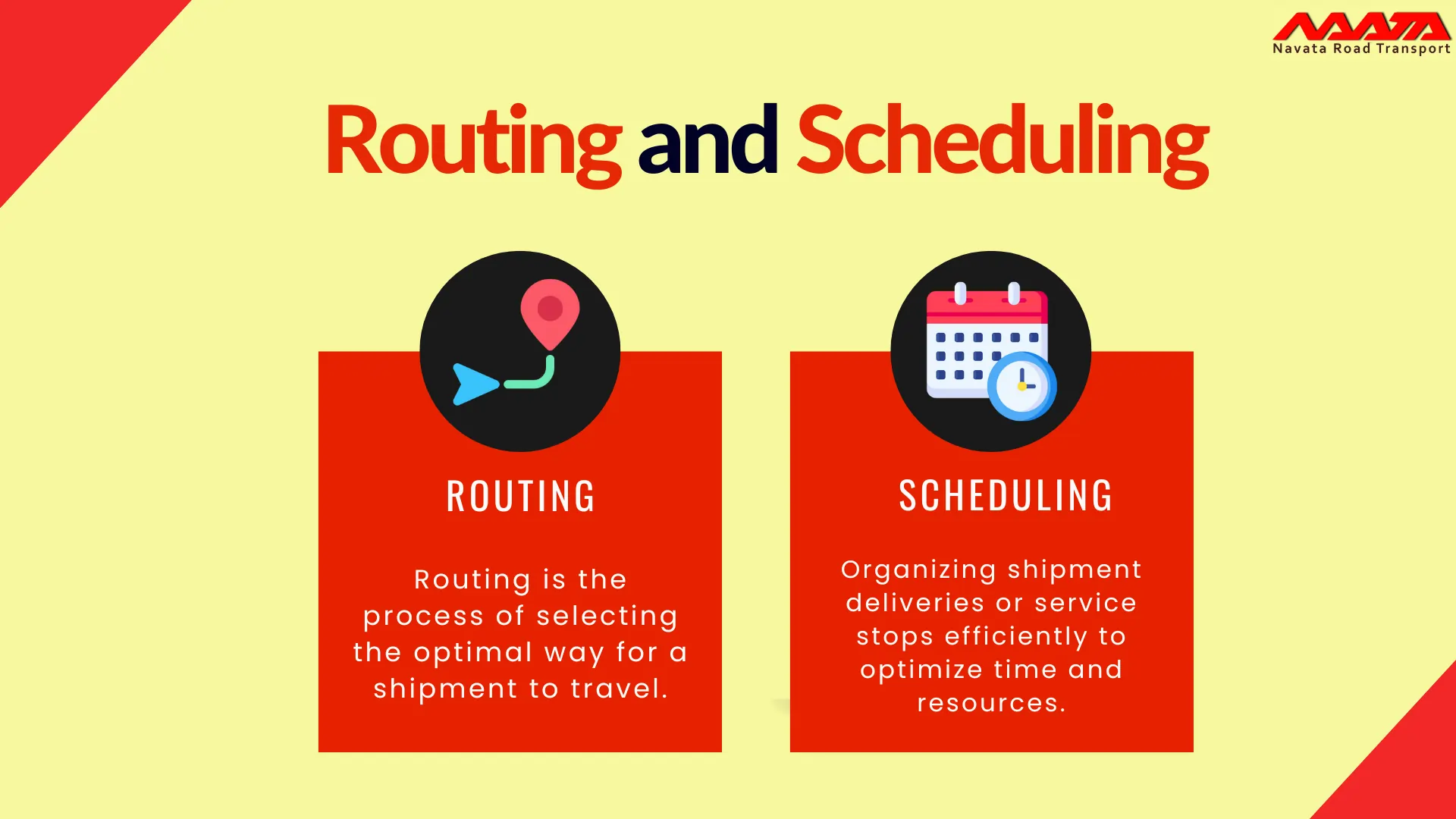 NAVATA
Navata Road Transport

Routing and Scheduling

ROUTING

Routing is the process of selecting the optimal way for a shipment to travel.

SCHEDULING

Organizing shipment deliveries or service stops efficiently to optimize time and resources.